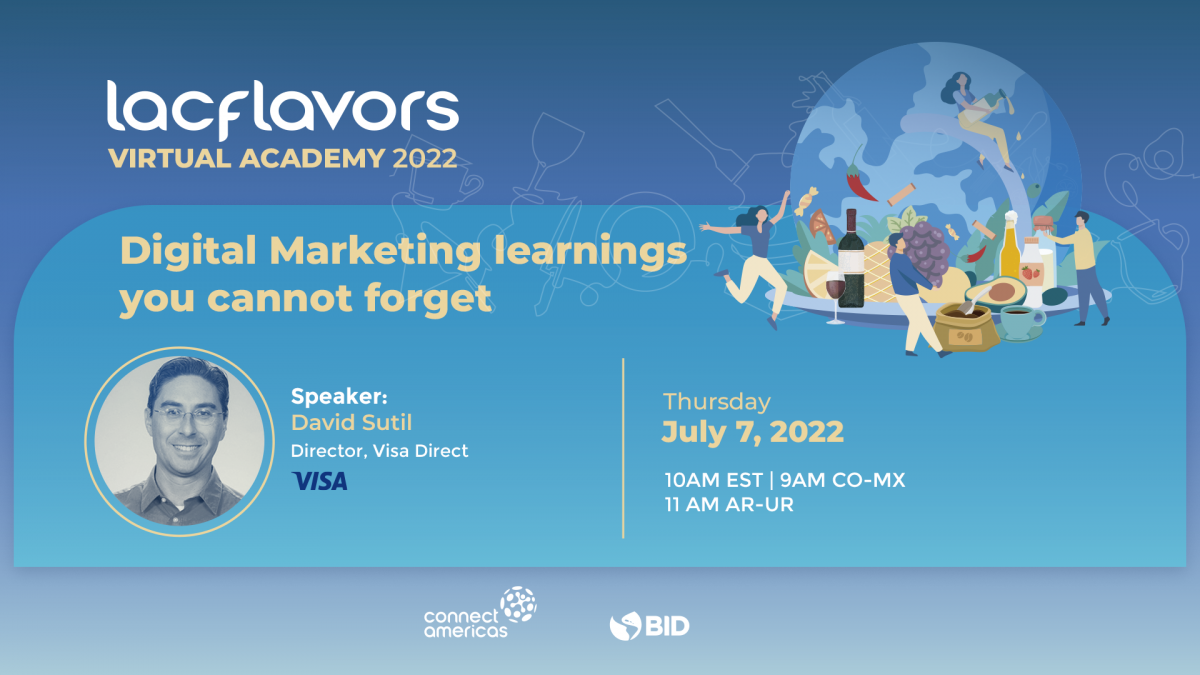 lacflavors
VIRTUAL ACADEMY 2022

Digital Marketing learnings you cannot forget

Speaker:
David Sutil
Director, Visa Direct
VISA

Thursday
July 7, 2022

10AM EST | 9AM CO-MX
11 AM AR-UR

connect americas

BID